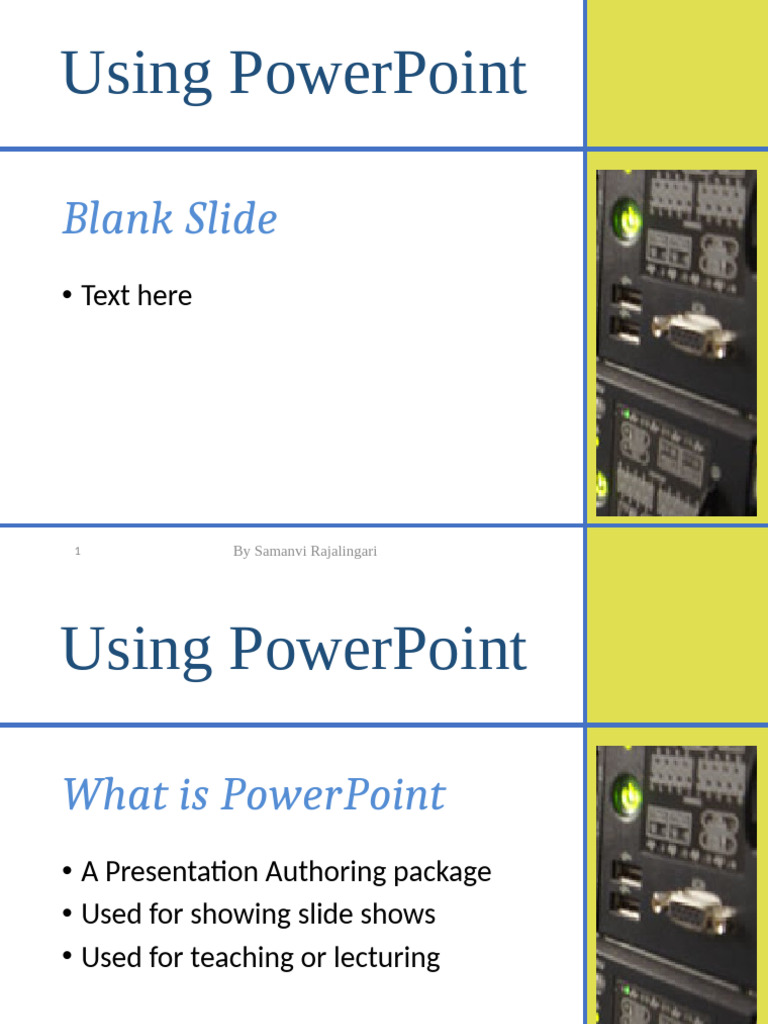 Using PowerPoint

Blank Slide

• Text here

1

By Samanvi Rajalingari

Using PowerPoint

What is PowerPoint

• A Presentation Authoring package
• Used for showing slide shows
• Used for teaching or lecturing